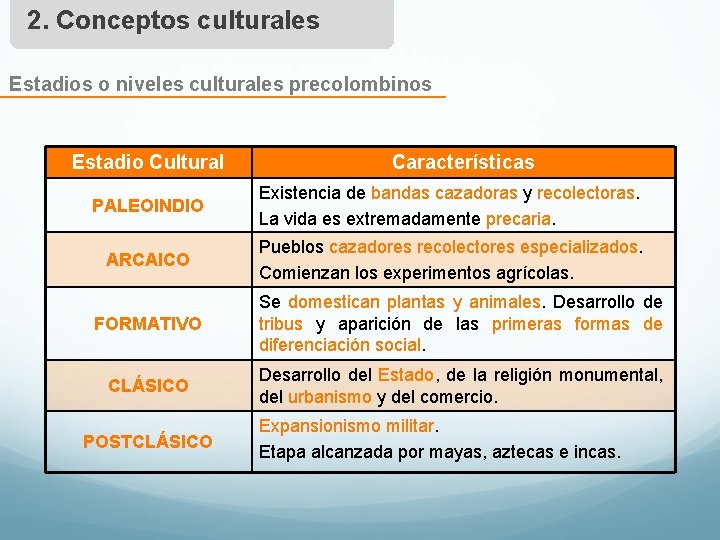 2. Conceptos culturales

Estadios o niveles culturales precolombinos

| Estadio Cultural | Características |
|---|---|
| PALEOINDIO | Existencia de bandas cazadoras y recolectoras. La vida es extremadamente precaria. |
| ARCAICO | Pueblos cazadores recolectores especializados. Comienzan los experimentos agrícolas. |
| FORMATIVO | Se domestican plantas y animales. Desarrollo de tribus y aparición de las primeras formas de diferenciación social. |
| CLÁSICO | Desarrollo del Estado, de la religión monumental, del urbanismo y del comercio. |
| POSTCLÁSICO | Expansionismo militar. Etapa alcanzada por mayas, aztecas e incas. |